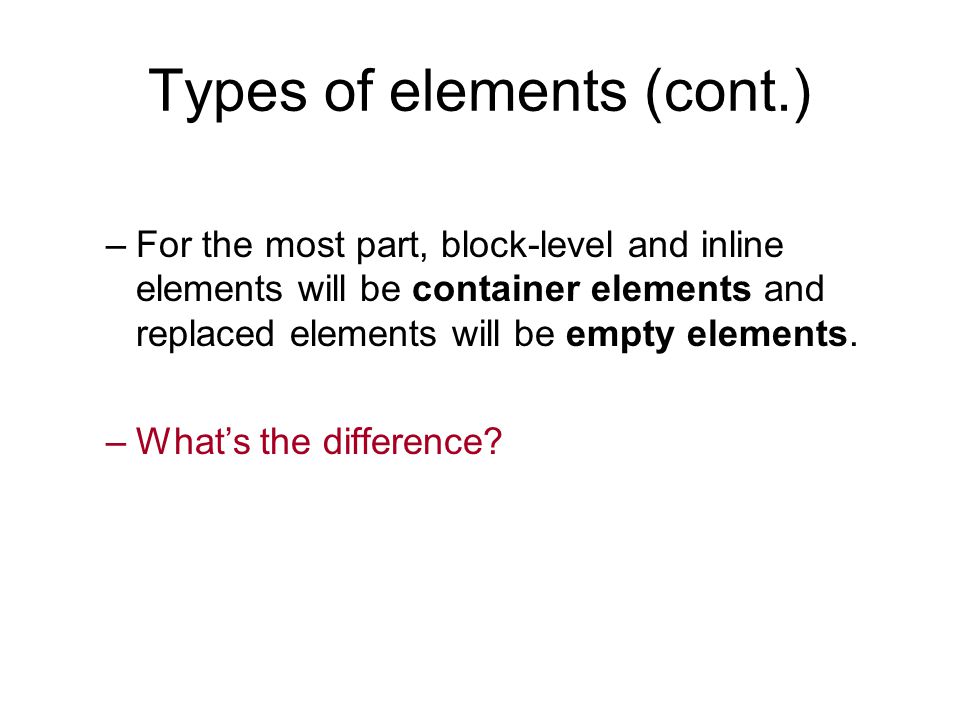 Types of elements (cont.)

– For the most part, block-level and inline elements will be container elements and replaced elements will be empty elements.

– What’s the difference?